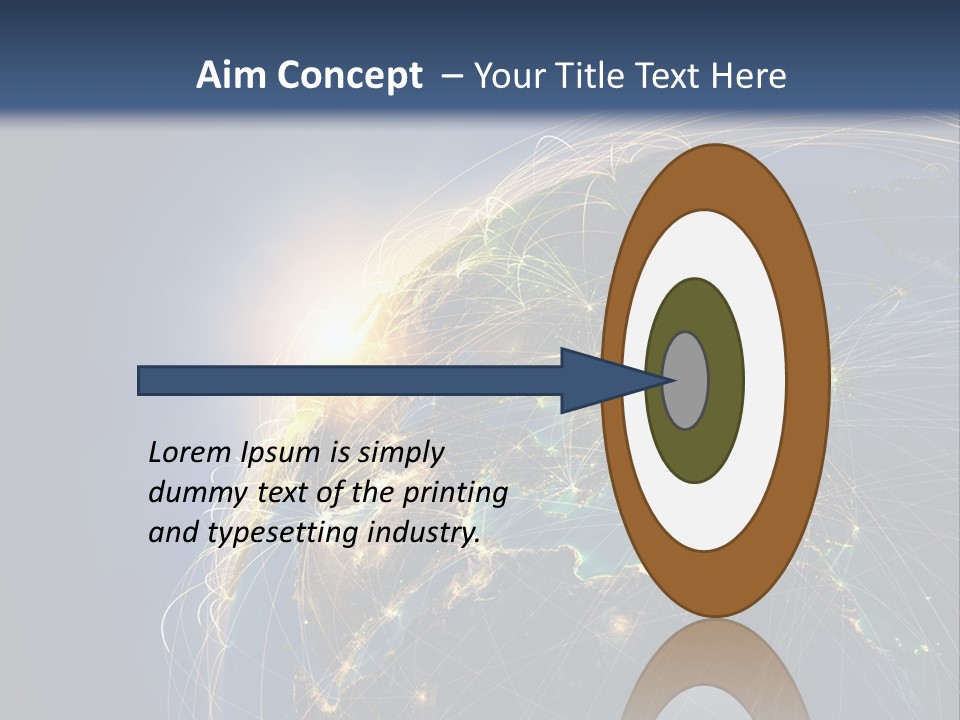 Aim Concept – Your Title Text Here

Lorem Ipsum is simply dummy text of the printing and typesetting industry.